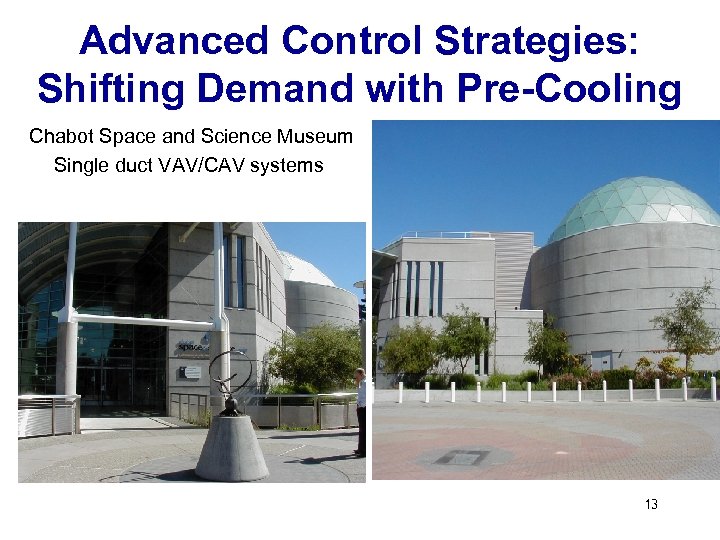 Advanced Control Strategies: Shifting Demand with Pre-Cooling

Chabot Space and Science Museum
Single duct VAV/CAV systems

space

13